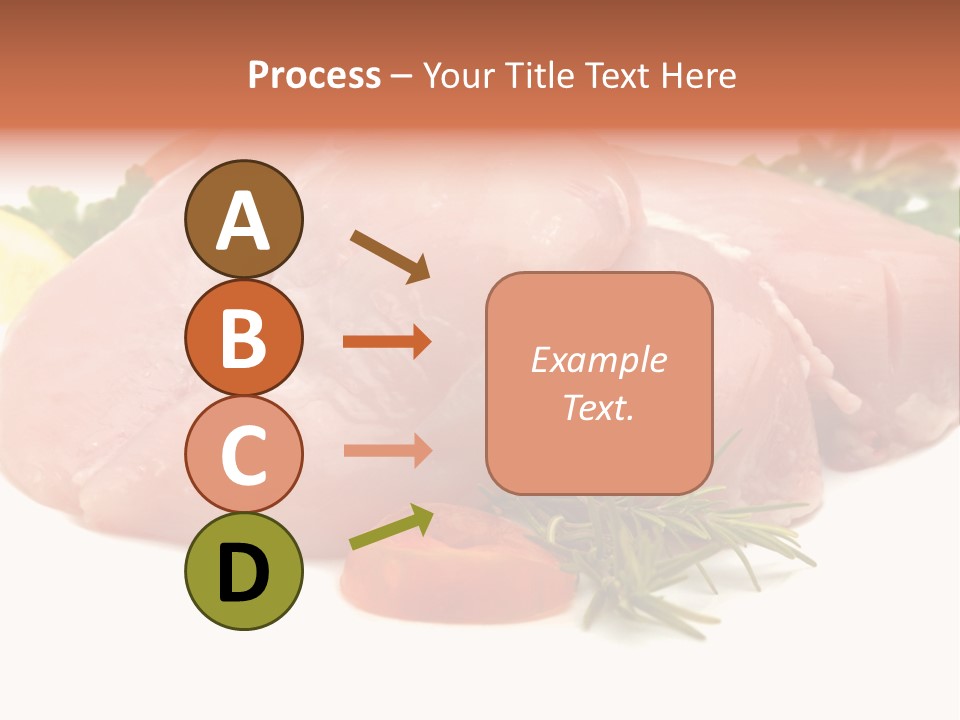 Process – Your Title Text Here

A

B

C

D

Example Text.